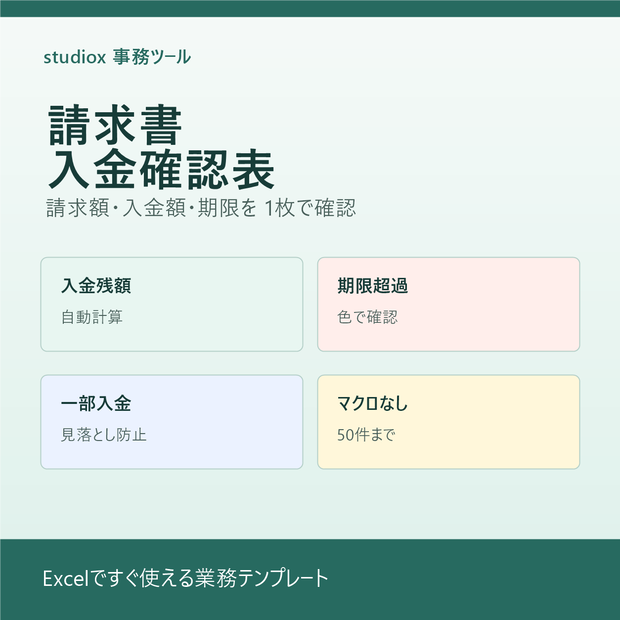 studiox 事務ツール

請求書
入金確認表

請求額・入金額・期限を 1枚で確認

入金残額

自動計算

期限超過

色で確認

一部入金

見落とし防止

マクロなし

50件まで

Excelですぐ使える業務テンプレート